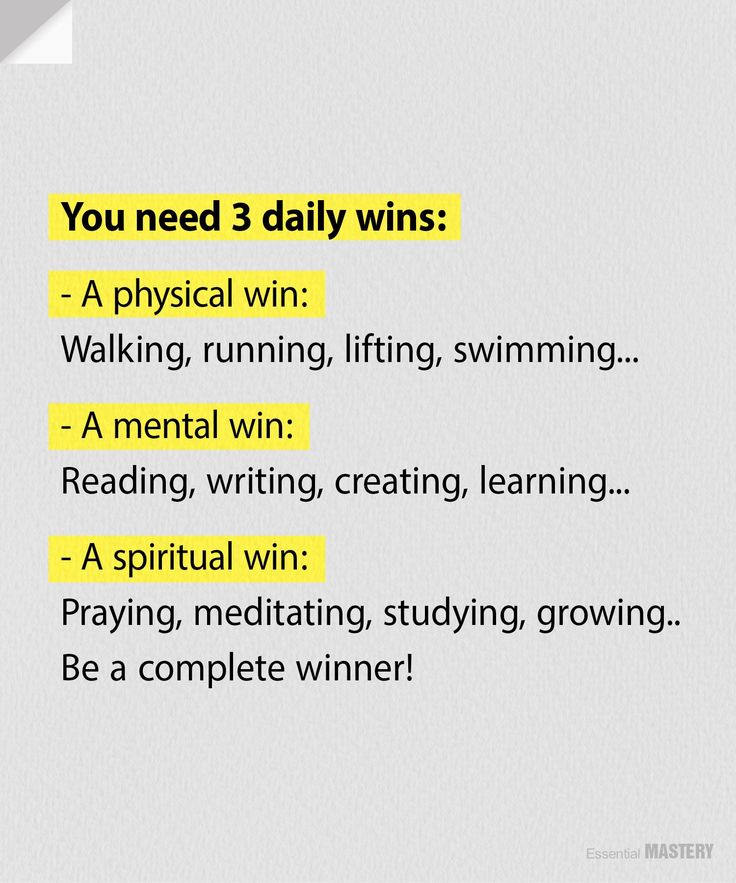 You need 3 daily wins:

- A physical win:
Walking, running, lifting, swimming...

- A mental win:
Reading, writing, creating, learning...

- A spiritual win:
Praying, meditating, studying, growing..
Be a complete winner!

Essential MASTERY